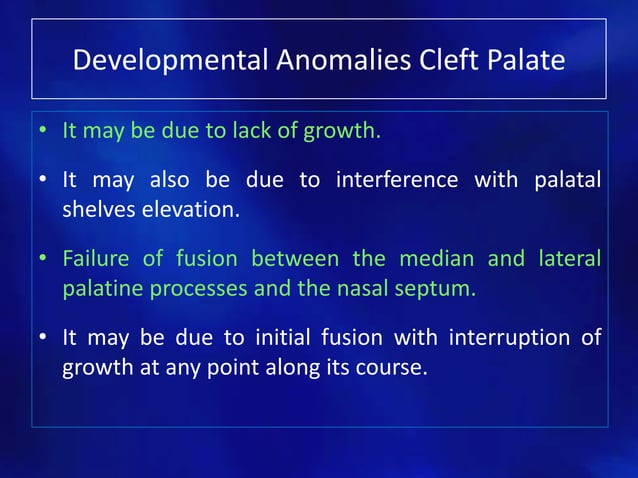 Developmental Anomalies Cleft Palate

• It may be due to lack of growth.

• It may also be due to interference with palatal shelves elevation.

• Failure of fusion between the median and lateral palatine processes and the nasal septum.

• It may be due to initial fusion with interruption of growth at any point along its course.